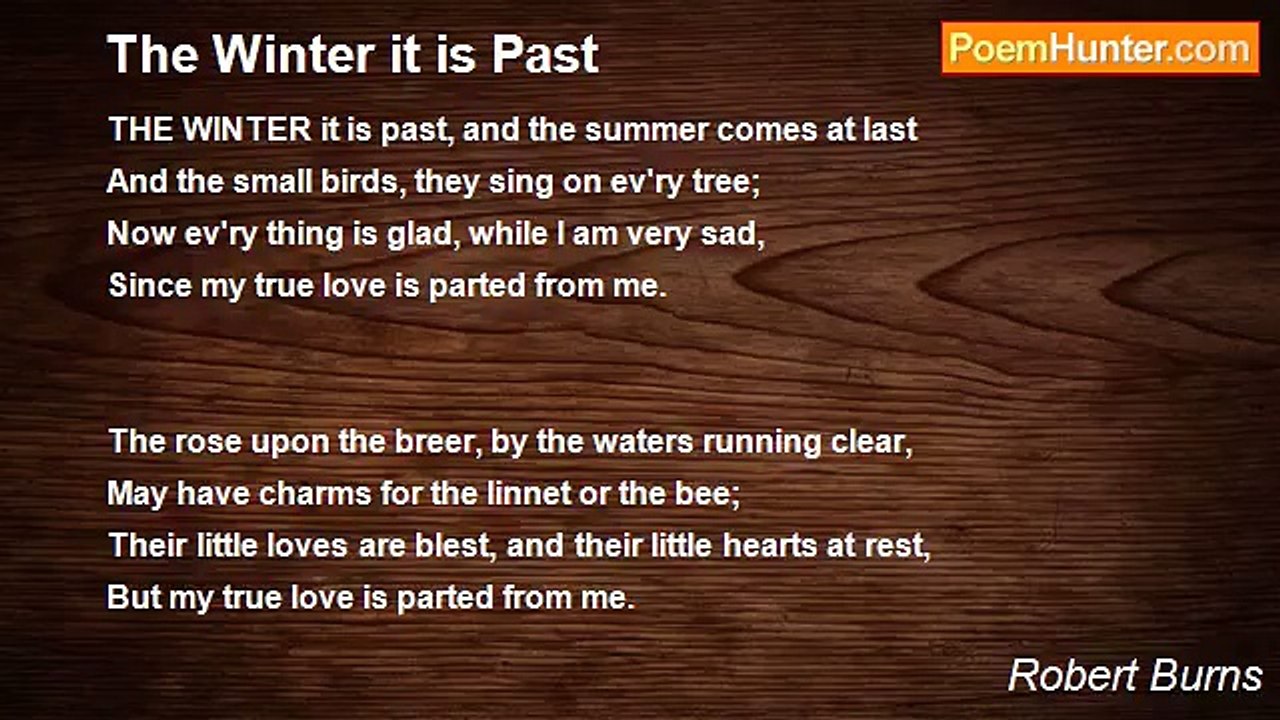 The Winter it is Past

PoemHunter.com

THE WINTER it is past, and the summer comes at last
And the small birds, they sing on ev'ry tree;
Now ev'ry thing is glad, while I am very sad,
Since my true love is parted from me.

The rose upon the breer, by the waters running clear,
May have charms for the linnet or the bee;
Their little loves are blest, and their little hearts at rest,
But my true love is parted from me.

Robert Burns